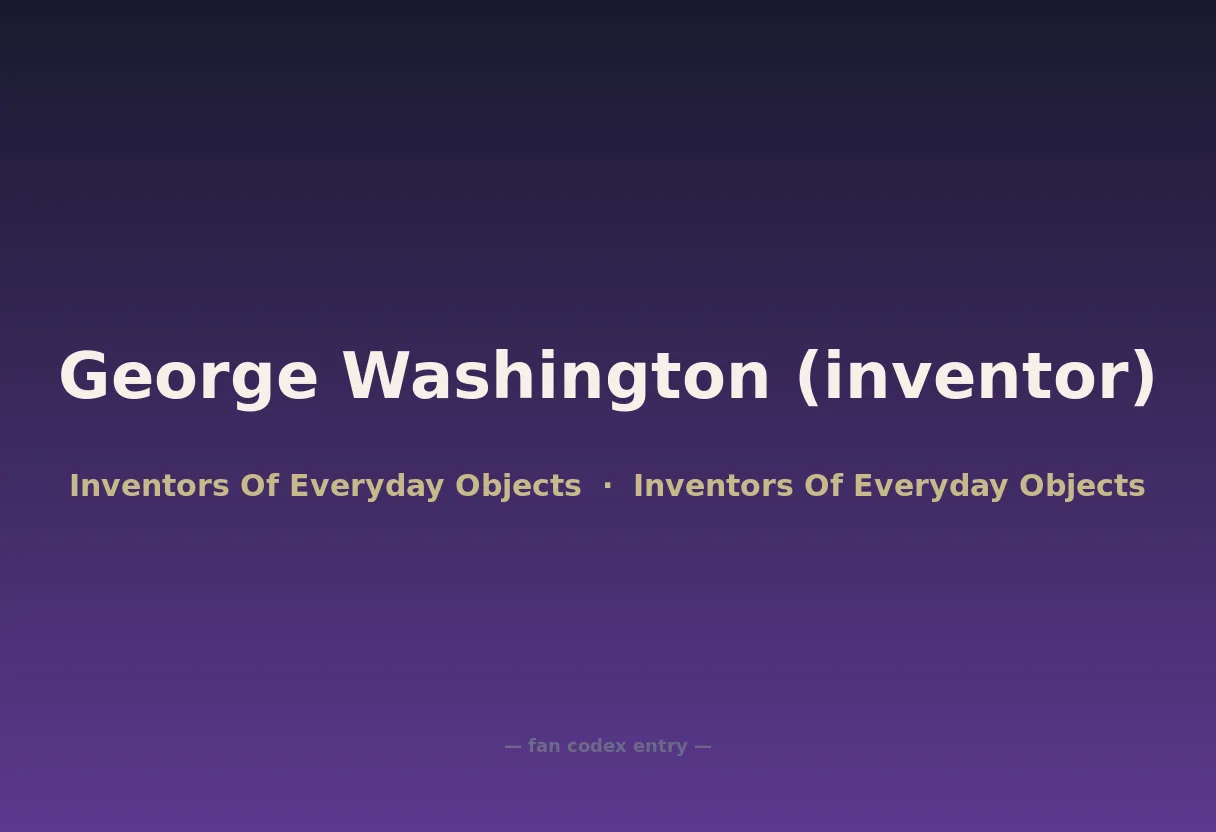 George Washington (inventor)

Inventors Of Everyday Objects · Inventors Of Everyday Objects

— fan codex entry —